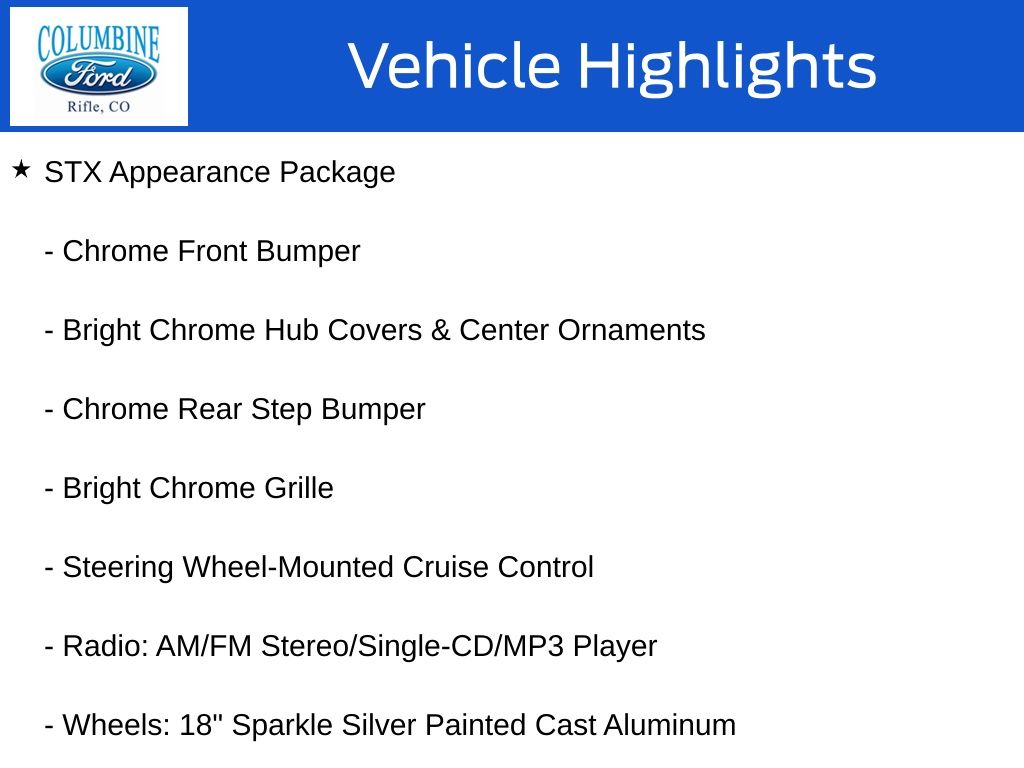 COLUMBINE
Ford
Rifle, CO

Vehicle Highlights

★ STX Appearance Package

- Chrome Front Bumper

- Bright Chrome Hub Covers & Center Ornaments

- Chrome Rear Step Bumper

- Bright Chrome Grille

- Steering Wheel-Mounted Cruise Control

- Radio: AM/FM Stereo/Single-CD/MP3 Player

- Wheels: 18" Sparkle Silver Painted Cast Aluminum